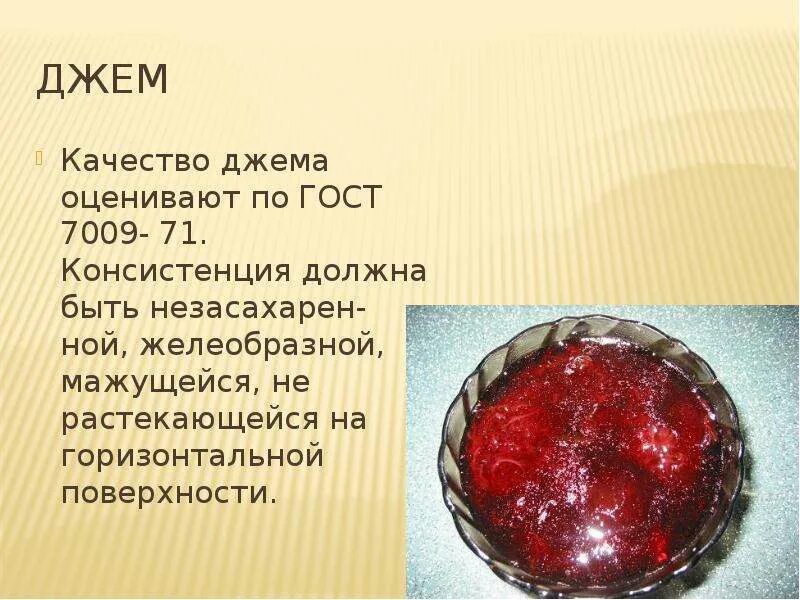 ДЖЕМ

Качество джема оценивают по ГОСТ 7009- 71. Консистенция должна быть незасахаренной, желеобразной, мажущейся, не растекающейся на горизонтальной поверхности.